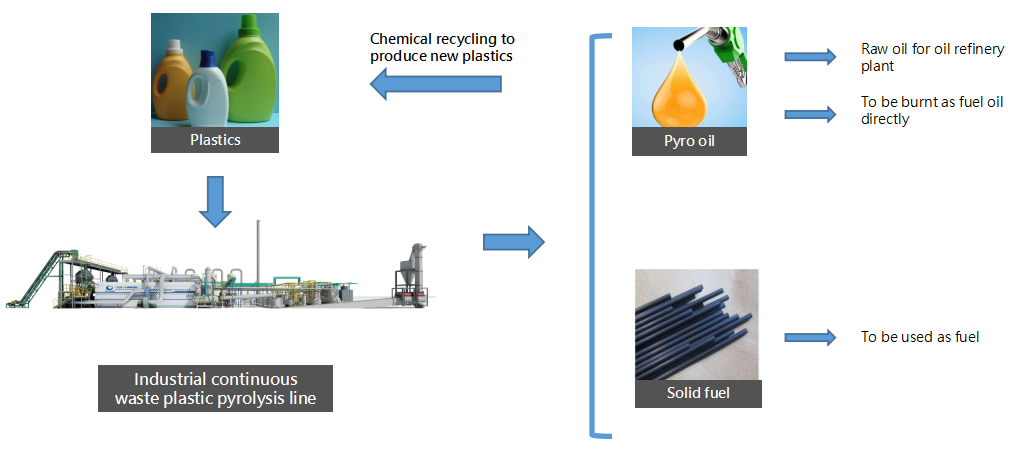 Plastics

Chemical recycling to produce new plastics

Industrial continuous waste plastic pyrolysis line

Pyro oil

Raw oil for oil refinery plant

To be burnt as fuel oil directly

Solid fuel

To be used as fuel